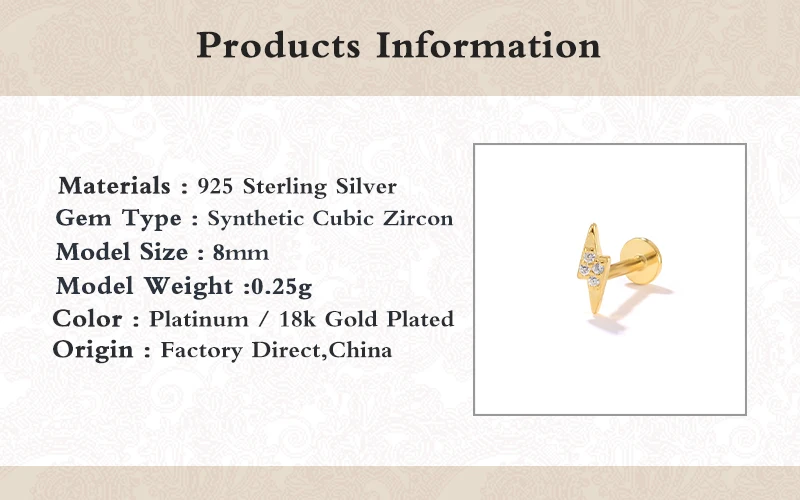 Products Information

Materials : 925 Sterling Silver
Gem Type : Synthetic Cubic Zircon
Model Size : 8mm
Model Weight :0.25g
Color : Platinum / 18k Gold Plated
Origin : Factory Direct,China